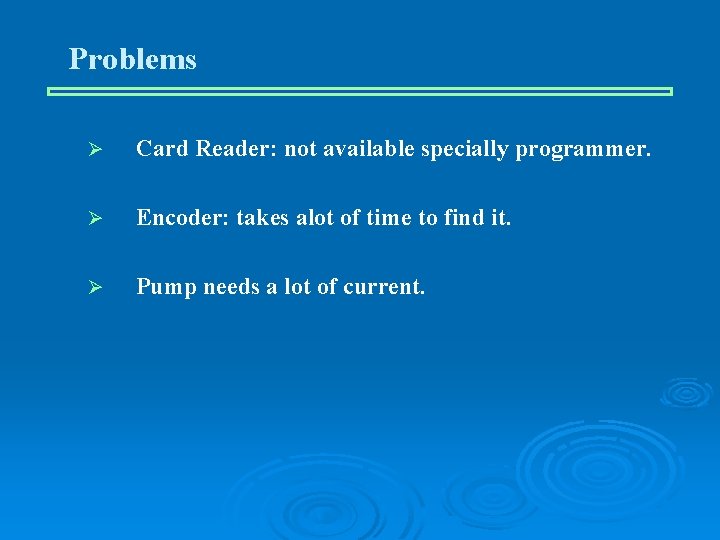 Problems

➢ Card Reader: not available specially programmer.

➢ Encoder: takes alot of time to find it.

➢ Pump needs a lot of current.